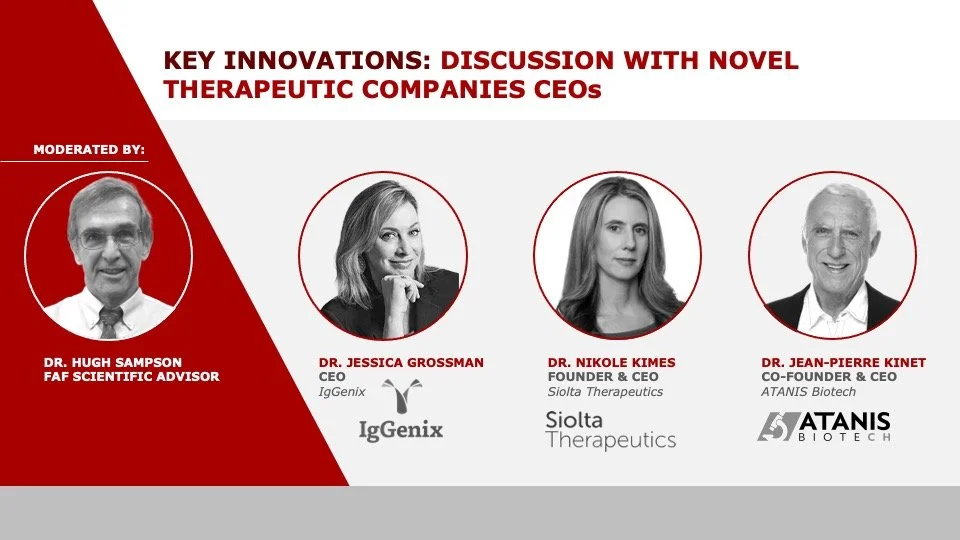 KEY INNOVATIONS: DISCUSSION WITH NOVEL THERAPEUTIC COMPANIES CEOs

MODERATED BY:

DR. HUGH SAMPSON
FAF SCIENTIFIC ADVISOR

DR. JESSICA GROSSMAN
CEO
IgGenix

IgGenix

DR. NIKOLE KIMES
FOUNDER & CEO
Siolta Therapeutics

Siolta Therapeutics

DR. JEAN-PIERRE KINET
CO-FOUNDER & CEO
ATANIS Biotech

ATANIS BIOTECH